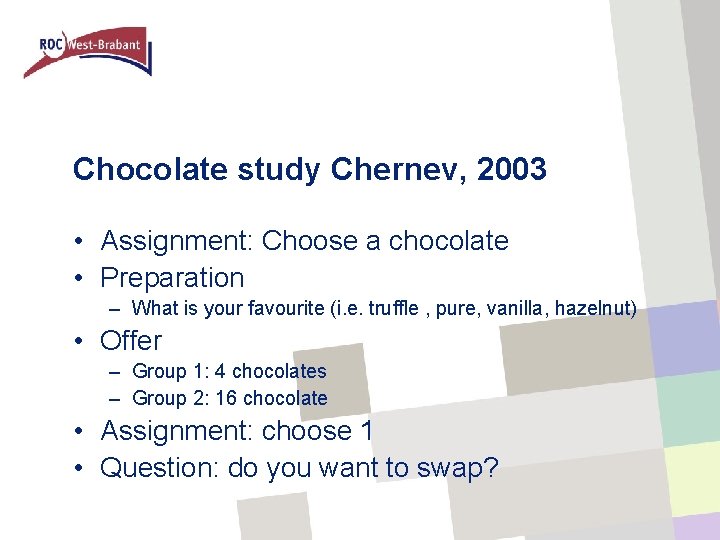 ROC West-Brabant

Chocolate study Chernev, 2003

• Assignment: Choose a chocolate
• Preparation
– What is your favourite (i.e. truffle , pure, vanilla, hazelnut)
• Offer
– Group 1: 4 chocolates
– Group 2: 16 chocolate
• Assignment: choose 1
• Question: do you want to swap?